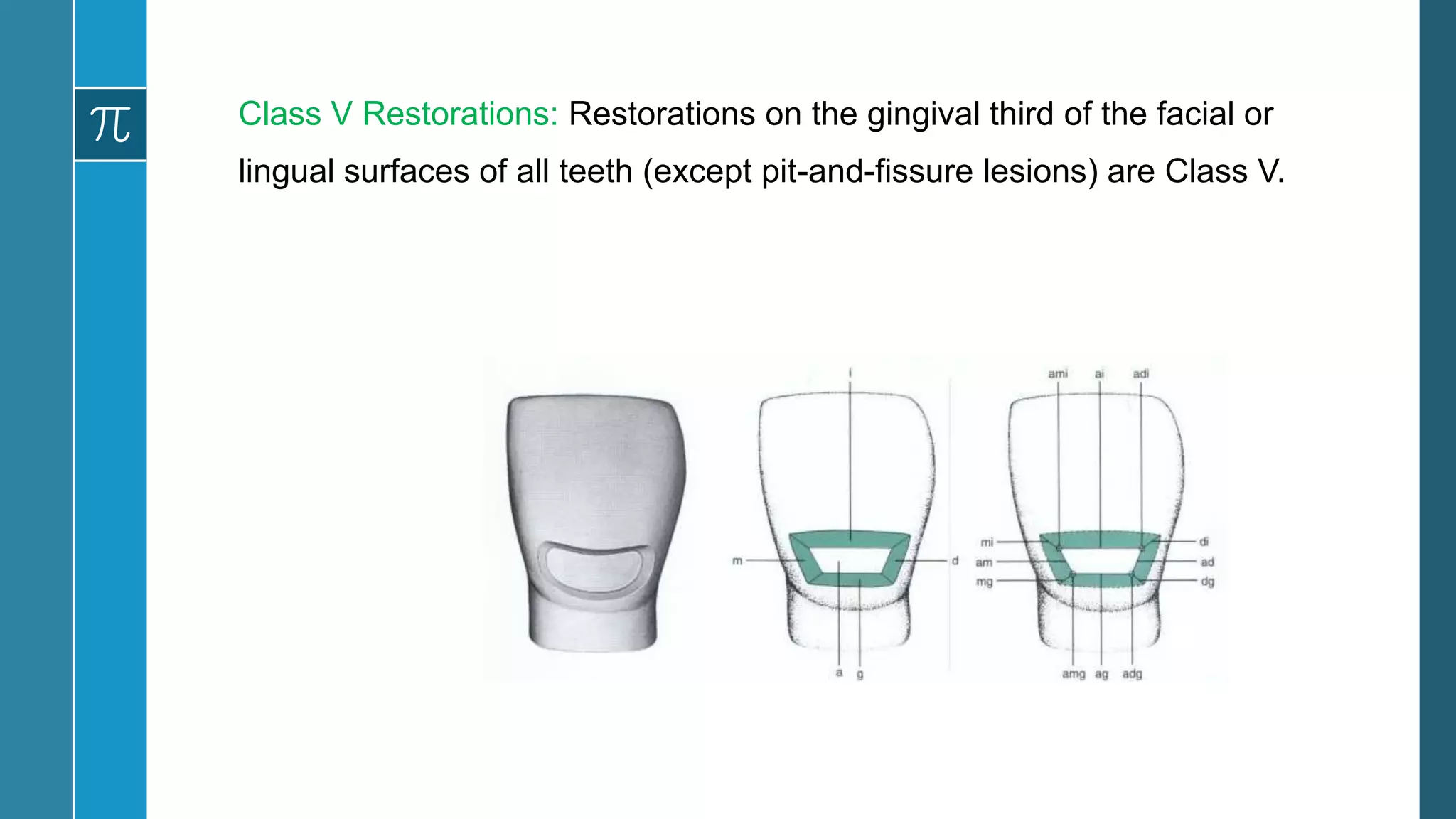 $\pi$

Class V Restorations: Restorations on the gingival third of the facial or lingual surfaces of all teeth (except pit-and-fissure lesions) are Class V.

i
m
d
a
g

ami
ai
adi
mi
am
mg
di
ad
dg
amg
ag
adg